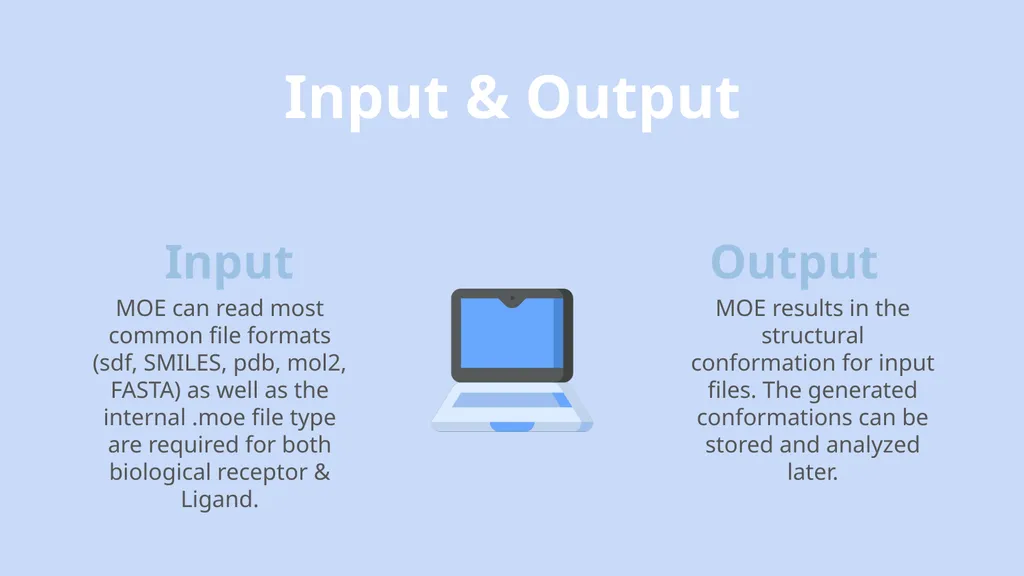 Input & Output

Input

MOE can read most common file formats (sdf, SMILES, pdb, mol2, FASTA) as well as the internal .moe file type are required for both biological receptor & Ligand.

Output

MOE results in the structural conformation for input files. The generated conformations can be stored and analyzed later.